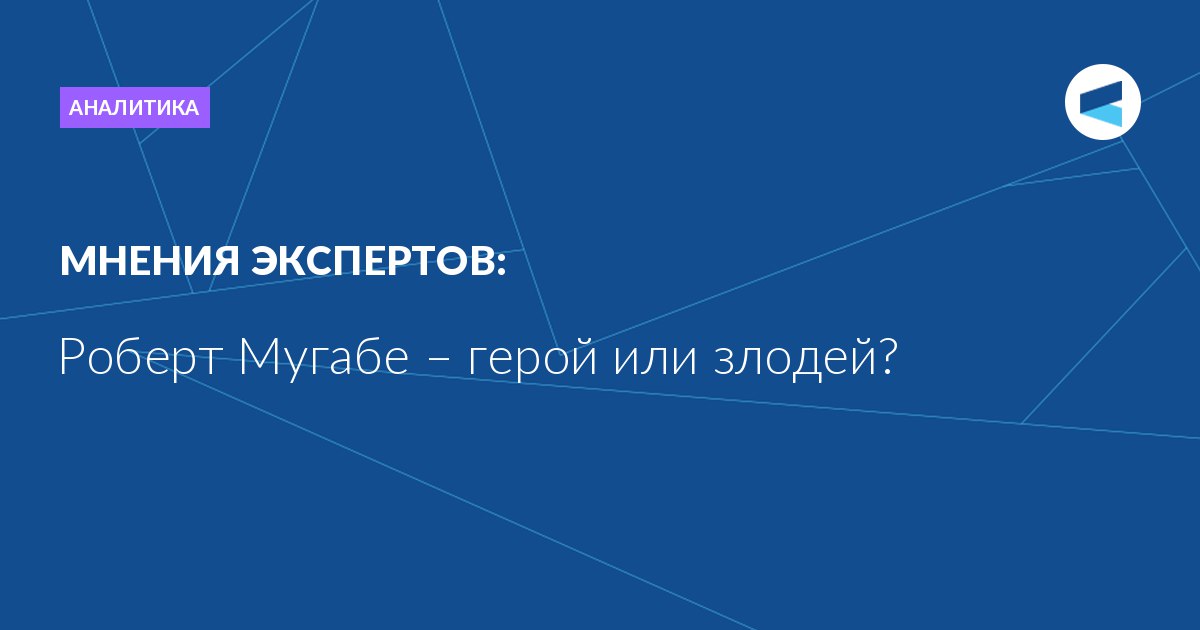 АНАЛИТИКА

МНЕНИЯ ЭКСПЕРТОВ:

Роберт Мугабе – герой или злодей?